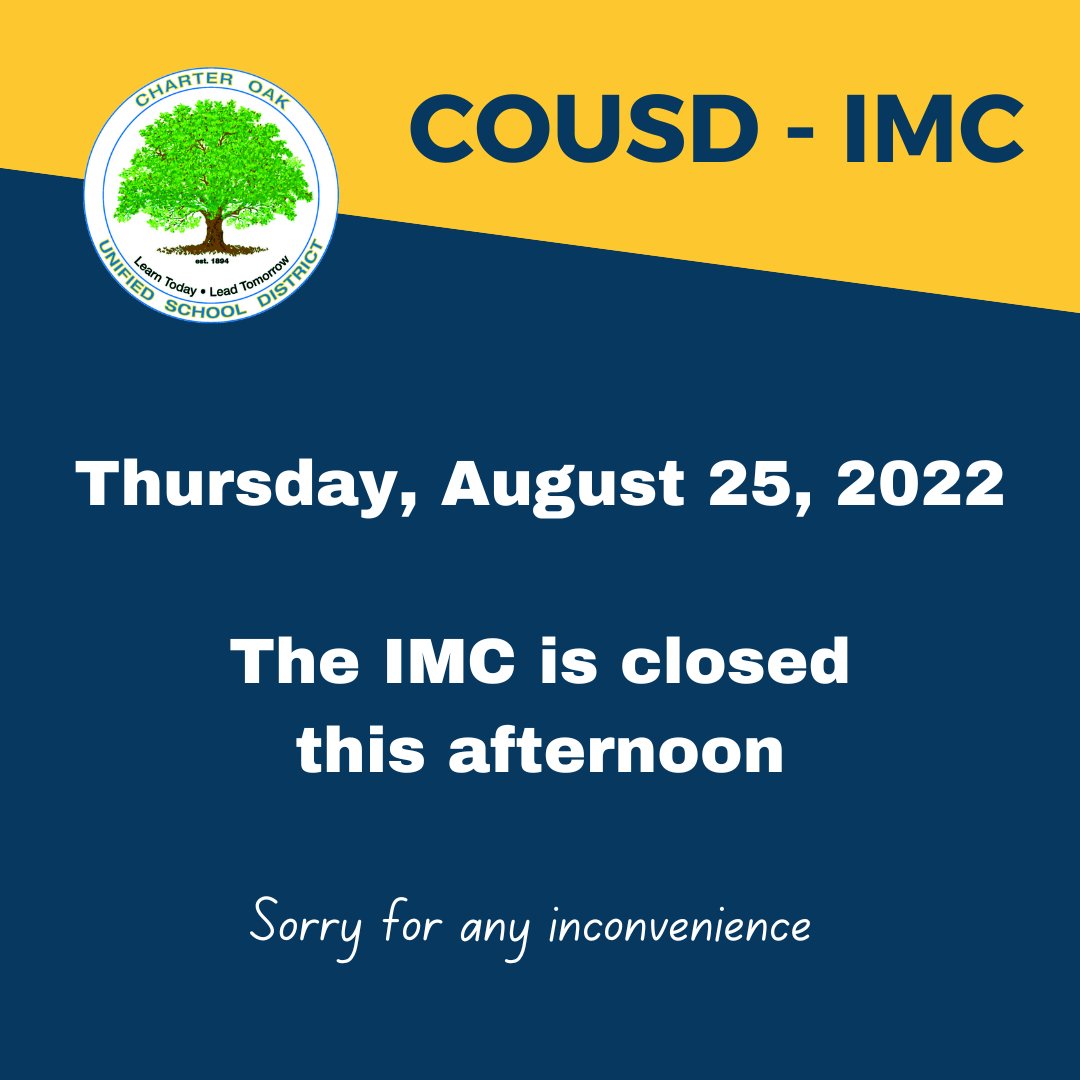 CHARTER OAK

est. 1894

Learn Today • Lead Tomorrow

UNIFIED SCHOOL DISTRICT

COUSD - IMC

Thursday, August 25, 2022

The IMC is closed this afternoon

Sorry for any inconvenience